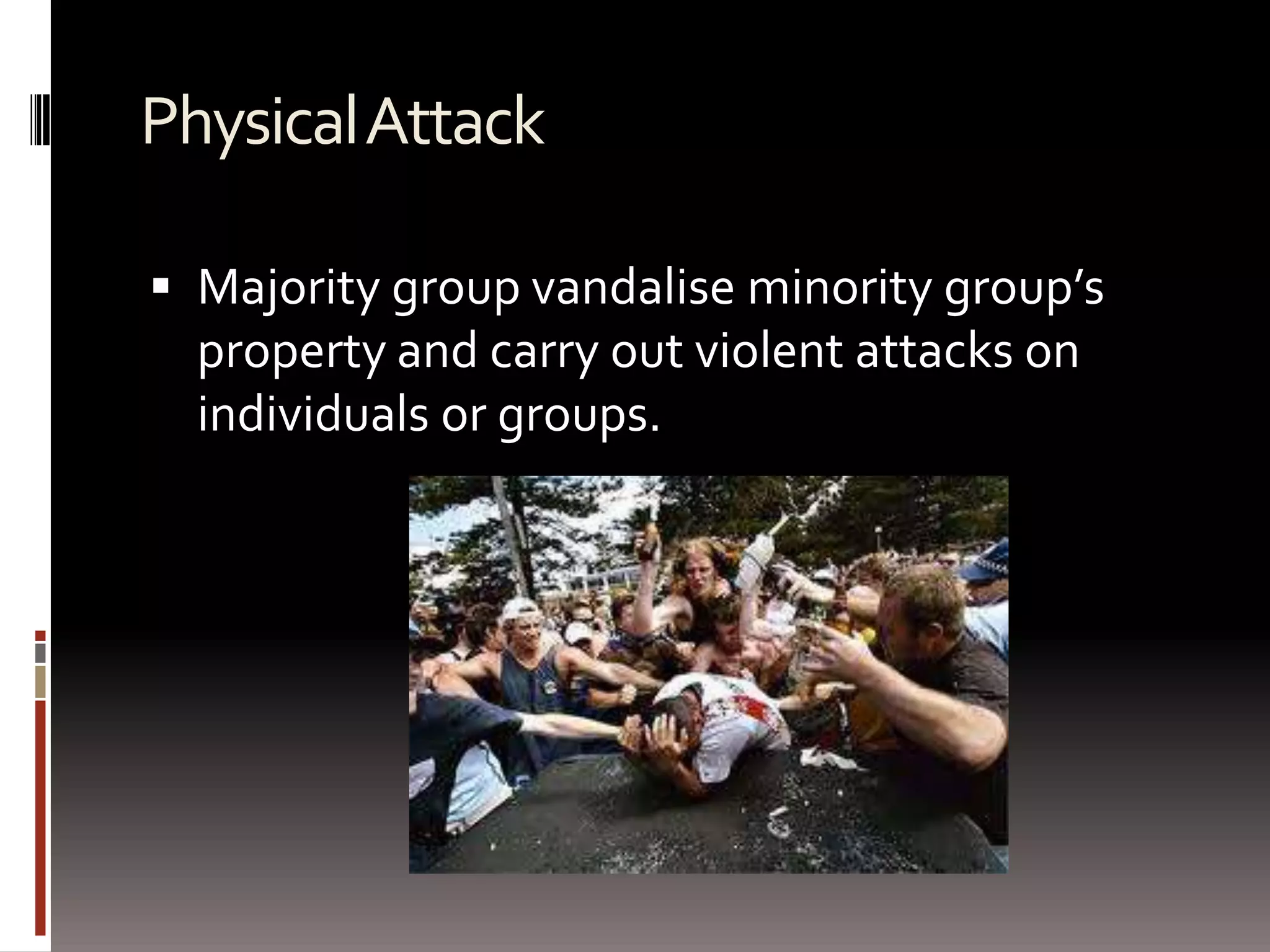 Physical Attack

▪ Majority group vandalise minority group’s property and carry out violent attacks on individuals or groups.